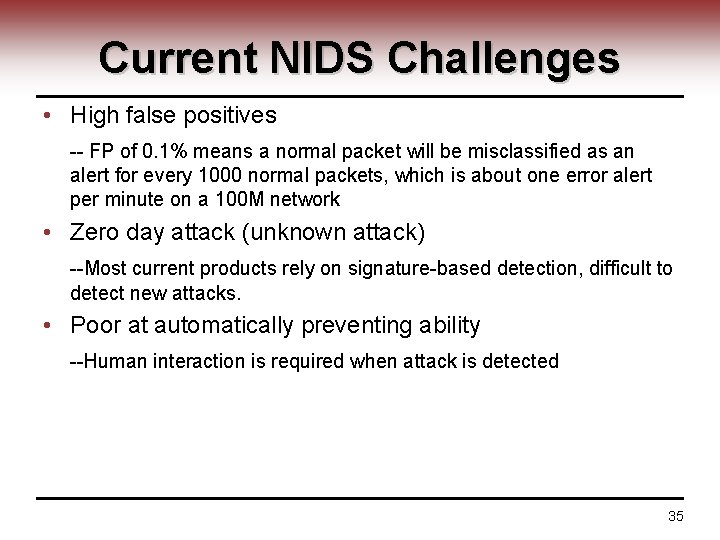 Current NIDS Challenges

• High false positives

-- FP of 0.1% means a normal packet will be misclassified as an alert for every 1000 normal packets, which is about one error alert per minute on a 100M network

• Zero day attack (unknown attack)

--Most current products rely on signature-based detection, difficult to detect new attacks.

• Poor at automatically preventing ability

--Human interaction is required when attack is detected

35